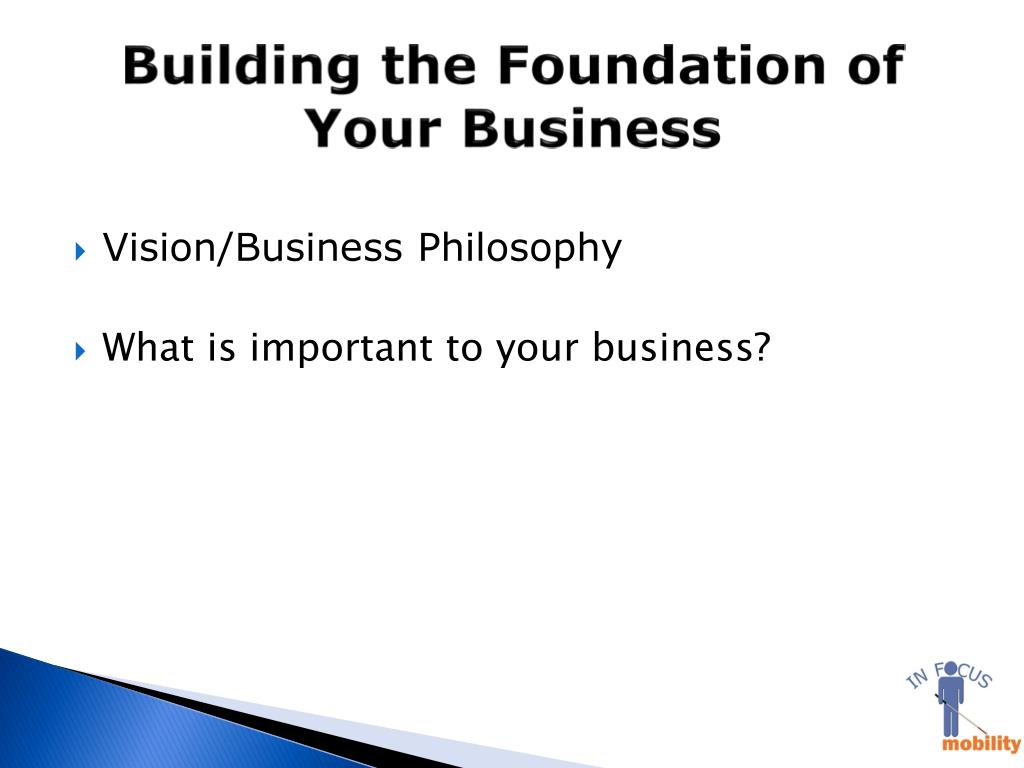 Building the Foundation of Your Business

Vision/Business Philosophy

What is important to your business?

IN FOCUS
mobility